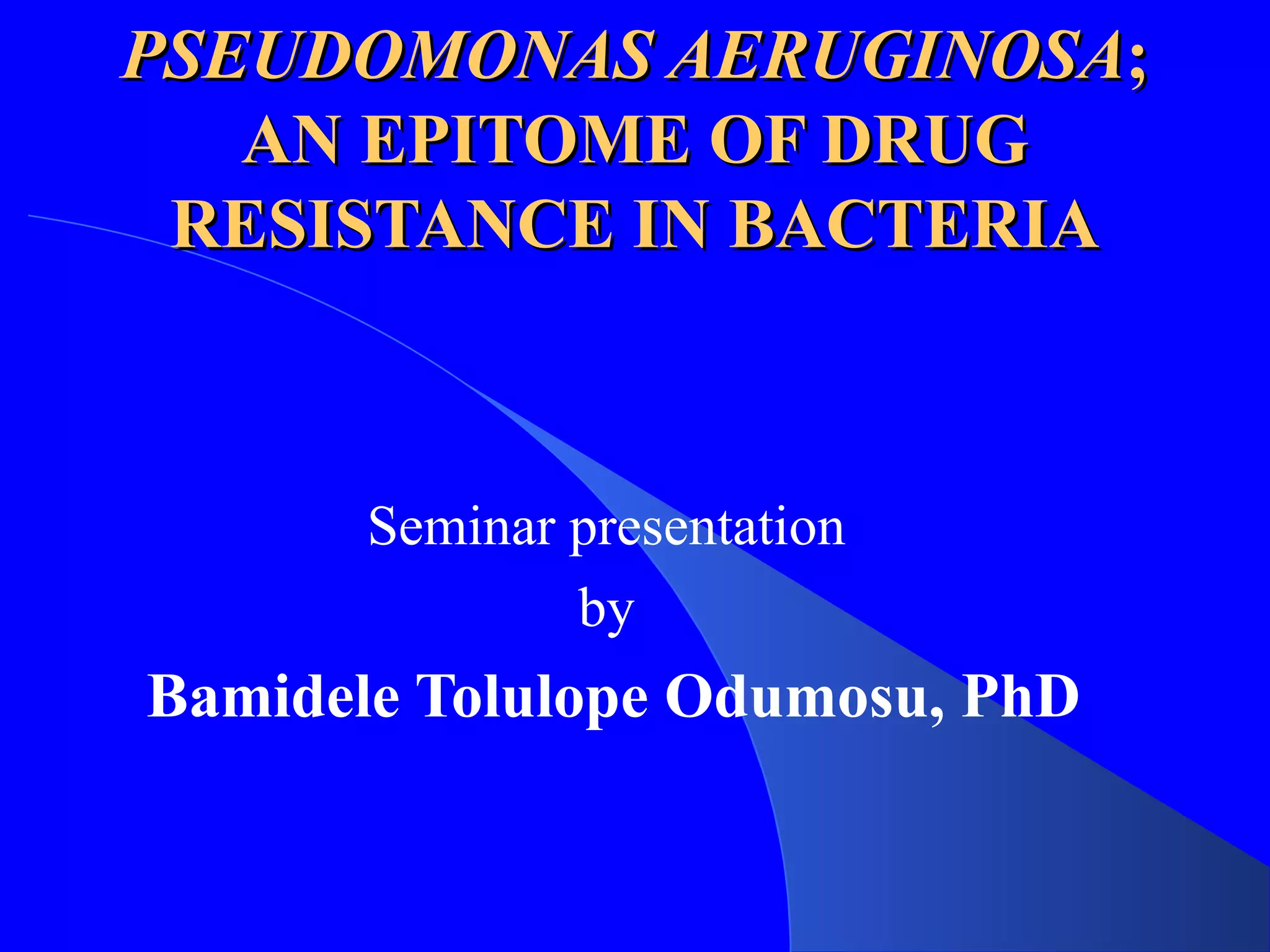 PSEUDOMONAS AERUGINOSA; AN EPITOME OF DRUG RESISTANCE IN BACTERIA

Seminar presentation

by

Bamidele Tolulope Odumosu, PhD